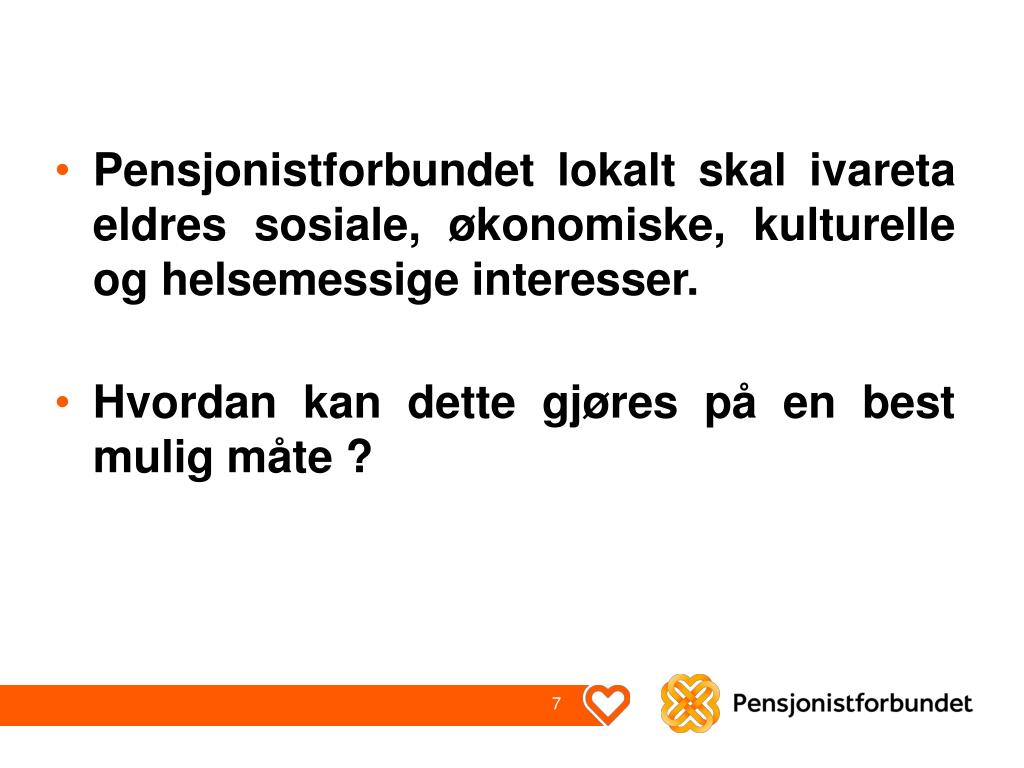 • Pensjonistforbundet lokalt skal ivareta eldres sosiale, økonomiske, kulturelle og helsemessige interesser.

• Hvordan kan dette gjøres på en best mulig måte ?

7

Pensjonistforbundet